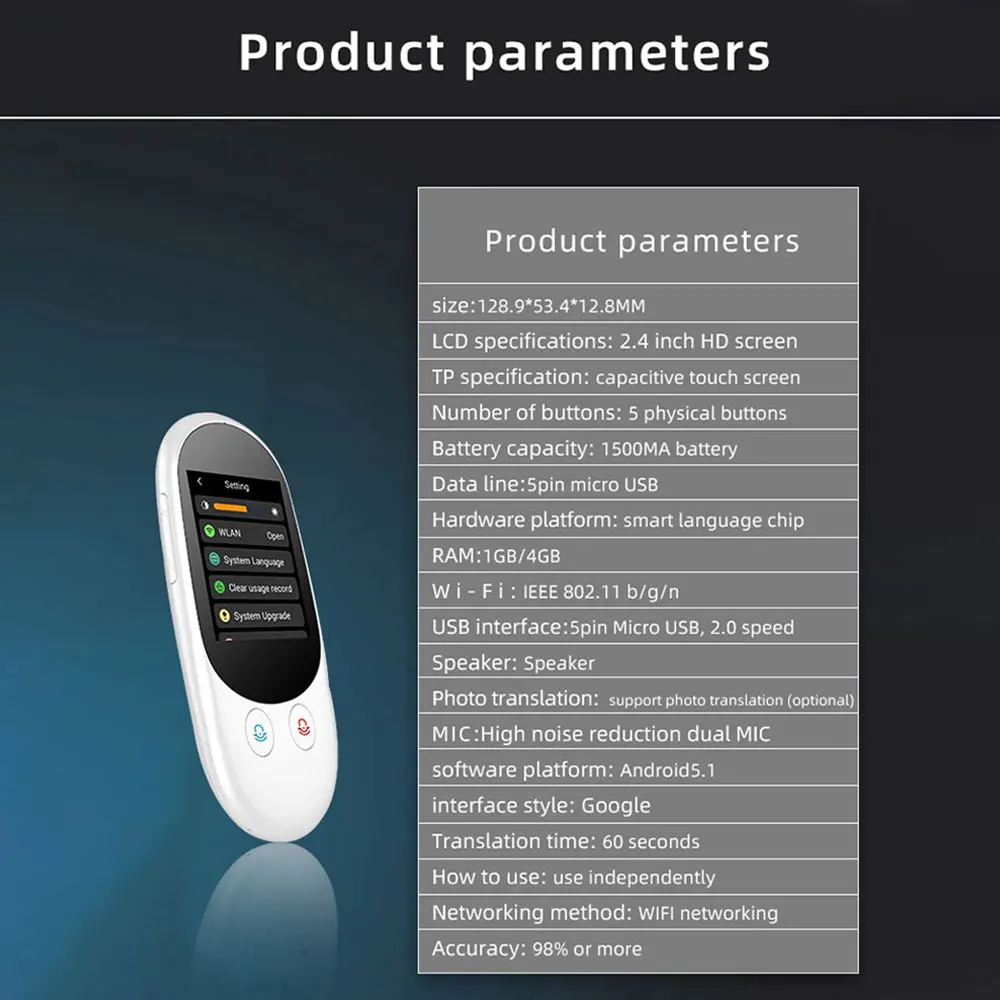 Product parameters

Setting

WLAN Open

System Language

Clear usage record

System Upgrade

| Product parameters |
|---|
| size:128.9*53.4*12.8MM |
| LCD specifications: 2.4 inch HD screen |
| TP specification: capacitive touch screen |
| Number of buttons: 5 physical buttons |
| Battery capacity: 1500MA battery |
| Data line:5pin micro USB |
| Hardware platform: smart language chip |
| RAM:1GB/4GB |
| W i - F i : IEEE 802.11 b/g/n |
| USB interface:5pin Micro USB, 2.0 speed |
| Speaker: Speaker |
| Photo translation: support photo translation (optional) |
| MIC:High noise reduction dual MIC |
| software platform: Android5.1 |
| interface style: Google |
| Translation time: 60 seconds |
| How to use: use independently |
| Networking method: WIFI networking |
| Accuracy: 98% or more |